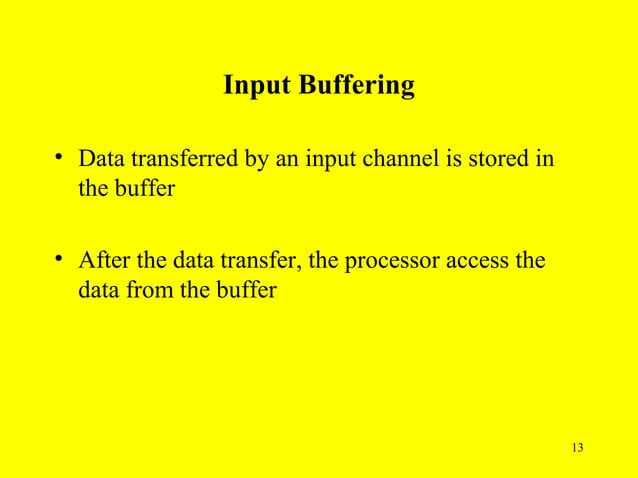 Input Buffering

• Data transferred by an input channel is stored in the buffer

• After the data transfer, the processor access the data from the buffer

13